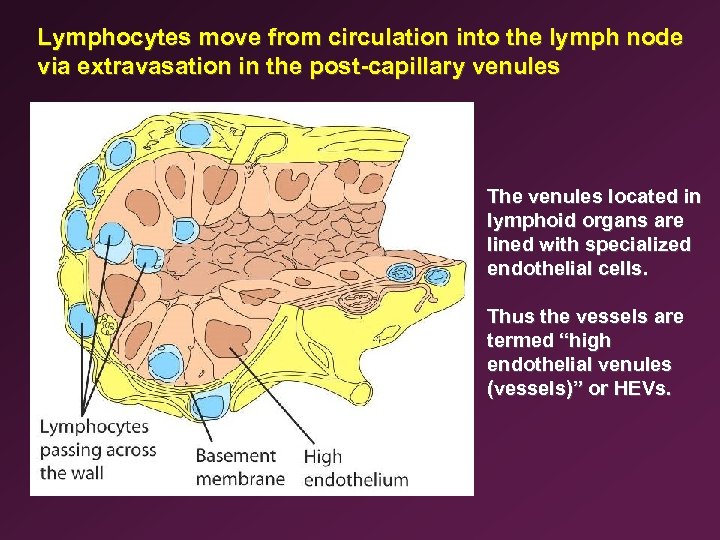 Lymphocytes move from circulation into the lymph node via extravasation in the post-capillary venules

Lymphocytes passing across the wall

Basement membrane

High endothelium

The venules located in lymphoid organs are lined with specialized endothelial cells.

Thus the vessels are termed “high endothelial venules (vessels)” or HEVs.